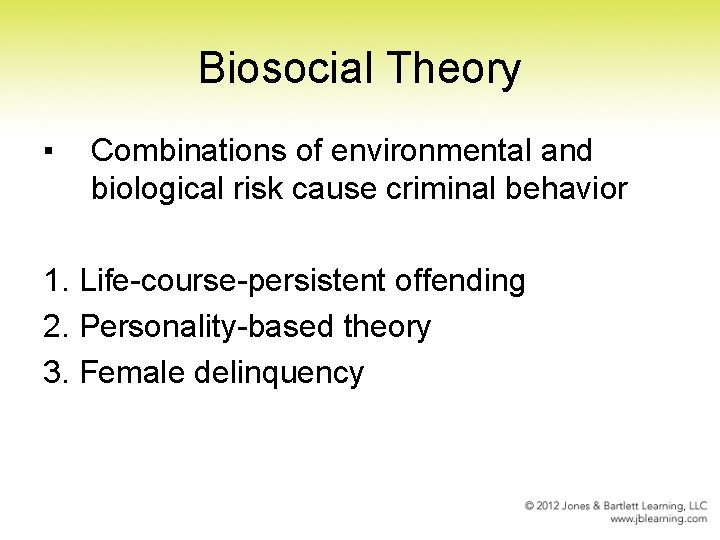 Biosocial Theory

▪ Combinations of environmental and biological risk cause criminal behavior

1. Life-course-persistent offending
2. Personality-based theory
3. Female delinquency

© 2012 Jones & Bartlett Learning, LLC
www.jblearning.com